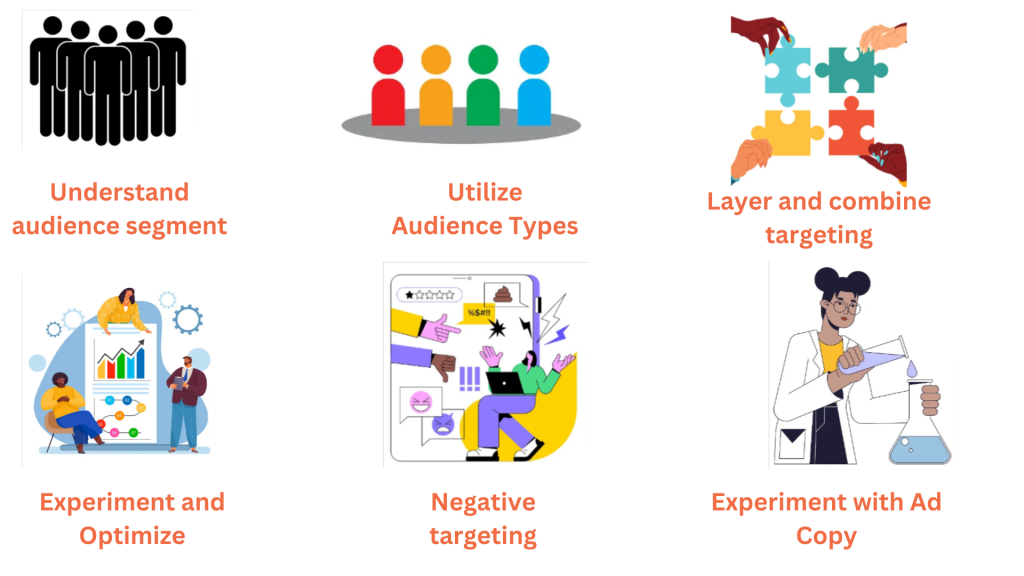 Understand audience segment

Utilize Audience Types

Layer and combine targeting

%$#!!

!!!

Experiment and Optimize

Negative targeting

Experiment with Ad Copy